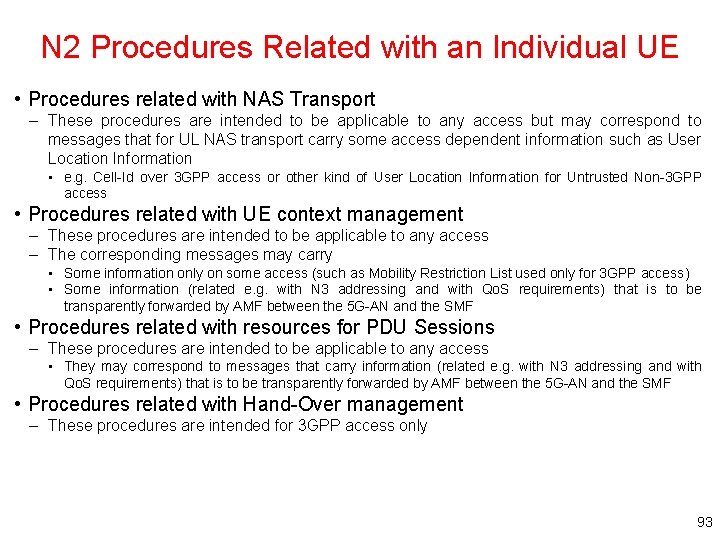 N2 Procedures Related with an Individual UE

• Procedures related with NAS Transport
– These procedures are intended to be applicable to any access but may correspond to messages that for UL NAS transport carry some access dependent information such as User Location Information
▪ e.g. Cell-Id over 3GPP access or other kind of User Location Information for Untrusted Non-3GPP access

• Procedures related with UE context management
– These procedures are intended to be applicable to any access
– The corresponding messages may carry
▪ Some information only on some access (such as Mobility Restriction List used only for 3GPP access)
▪ Some information (related e.g. with N3 addressing and with QoS requirements) that is to be transparently forwarded by AMF between the 5G-AN and the SMF

• Procedures related with resources for PDU Sessions
– These procedures are intended to be applicable to any access
▪ They may correspond to messages that carry information (related e.g. with N3 addressing and with QoS requirements) that is to be transparently forwarded by AMF between the 5G-AN and the SMF

• Procedures related with Hand-Over management
– These procedures are intended for 3GPP access only

93